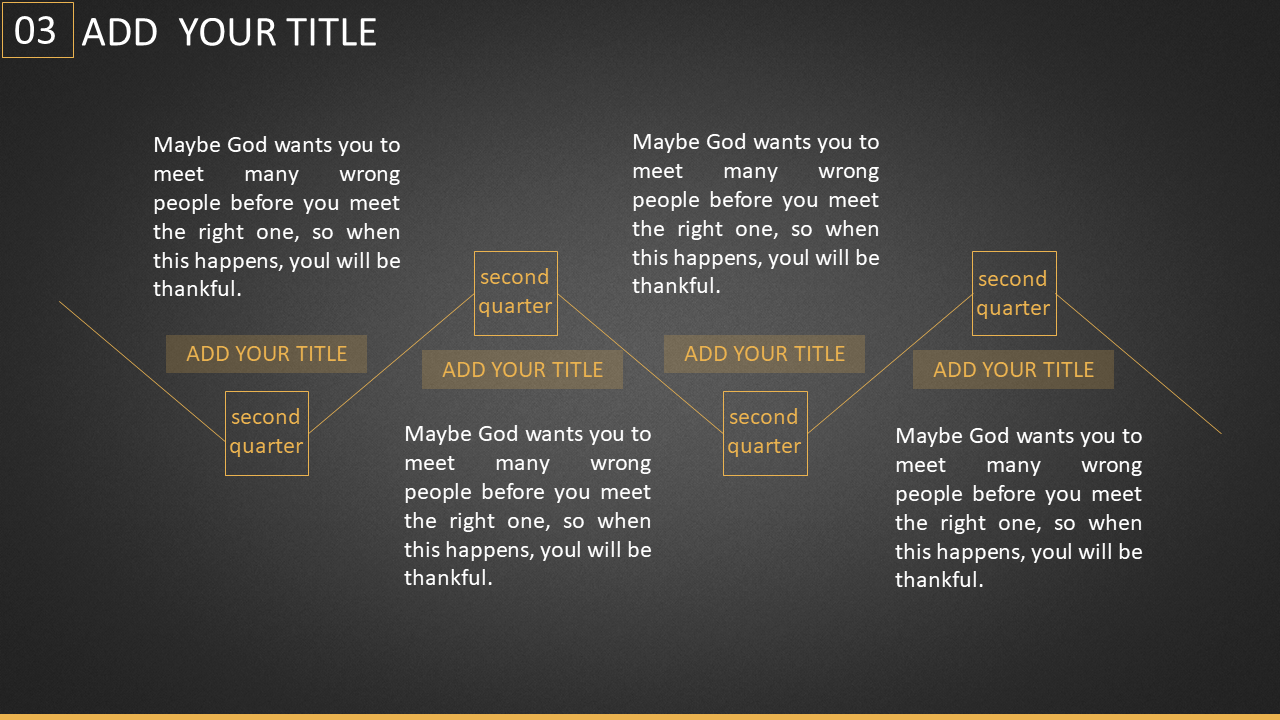 03 ADD YOUR TITLE

Maybe God wants you to meet many wrong people before you meet the right one, so when this happens, youl will be thankful.

ADD YOUR TITLE

second quarter

second quarter

ADD YOUR TITLE

Maybe God wants you to meet many wrong people before you meet the right one, so when this happens, youl will be thankful.

Maybe God wants you to meet many wrong people before you meet the right one, so when this happens, youl will be thankful.

ADD YOUR TITLE

second quarter

second quarter

ADD YOUR TITLE

Maybe God wants you to meet many wrong people before you meet the right one, so when this happens, youl will be thankful.